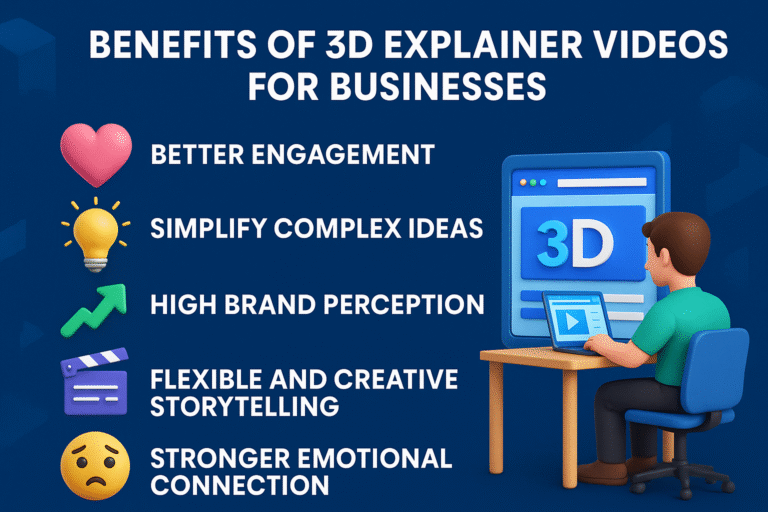 BENEFITS OF 3D EXPLAINER VIDEOS FOR BUSINESSES

BETTER ENGAGEMENT

SIMPLIFY COMPLEX IDEAS

HIGH BRAND PERCEPTION

FLEXIBLE AND CREATIVE STORYTELLING

STRONGER EMOTIONAL CONNECTION

3D